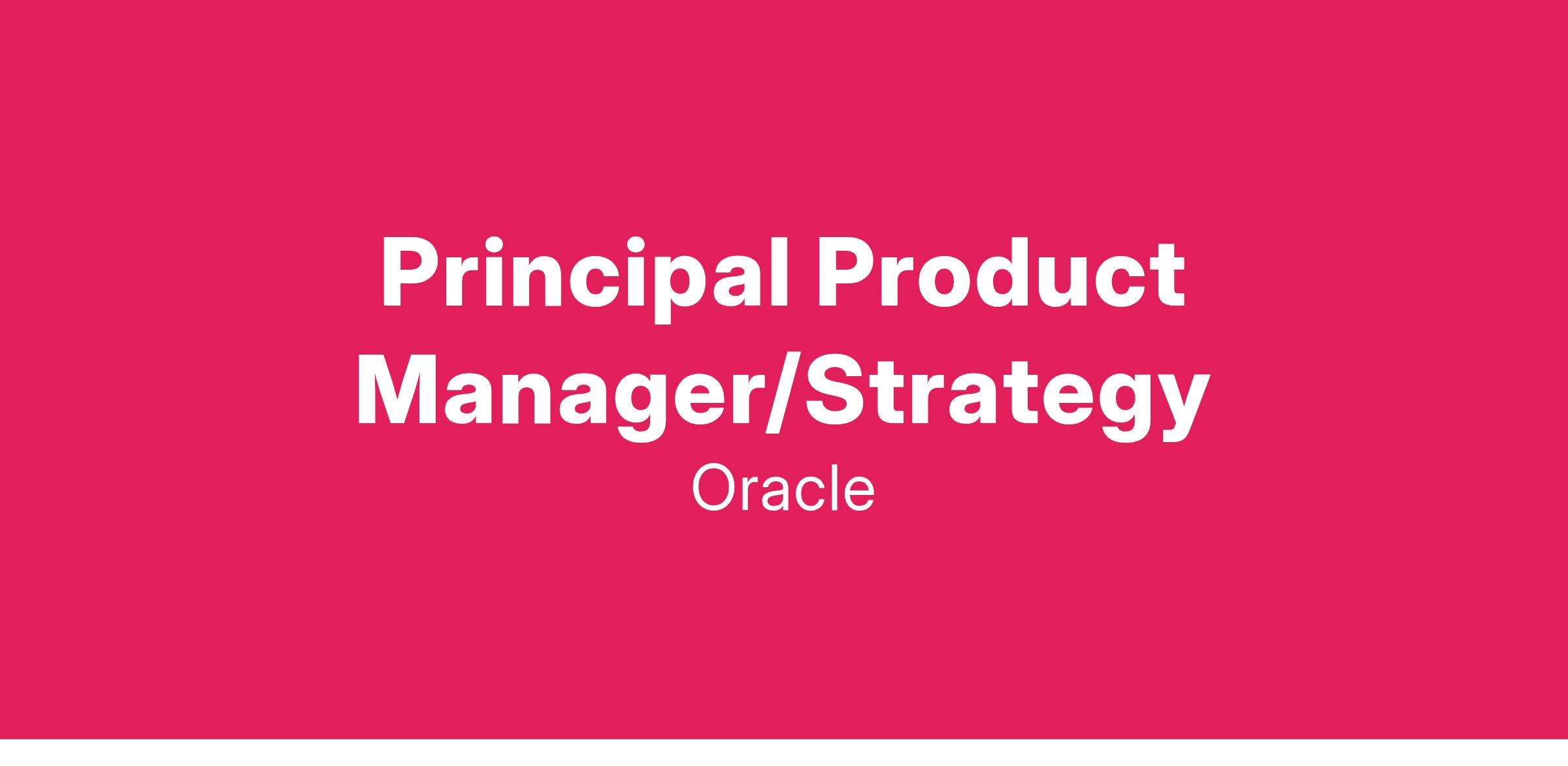 Principal Product Manager/Strategy

Oracle